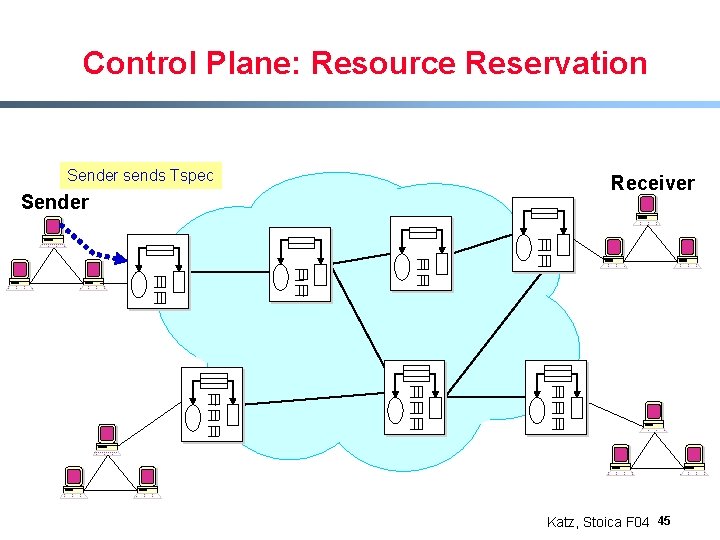 Control Plane: Resource Reservation

Sender sends Tspec

Sender

Receiver

Katz, Stoica F04 45